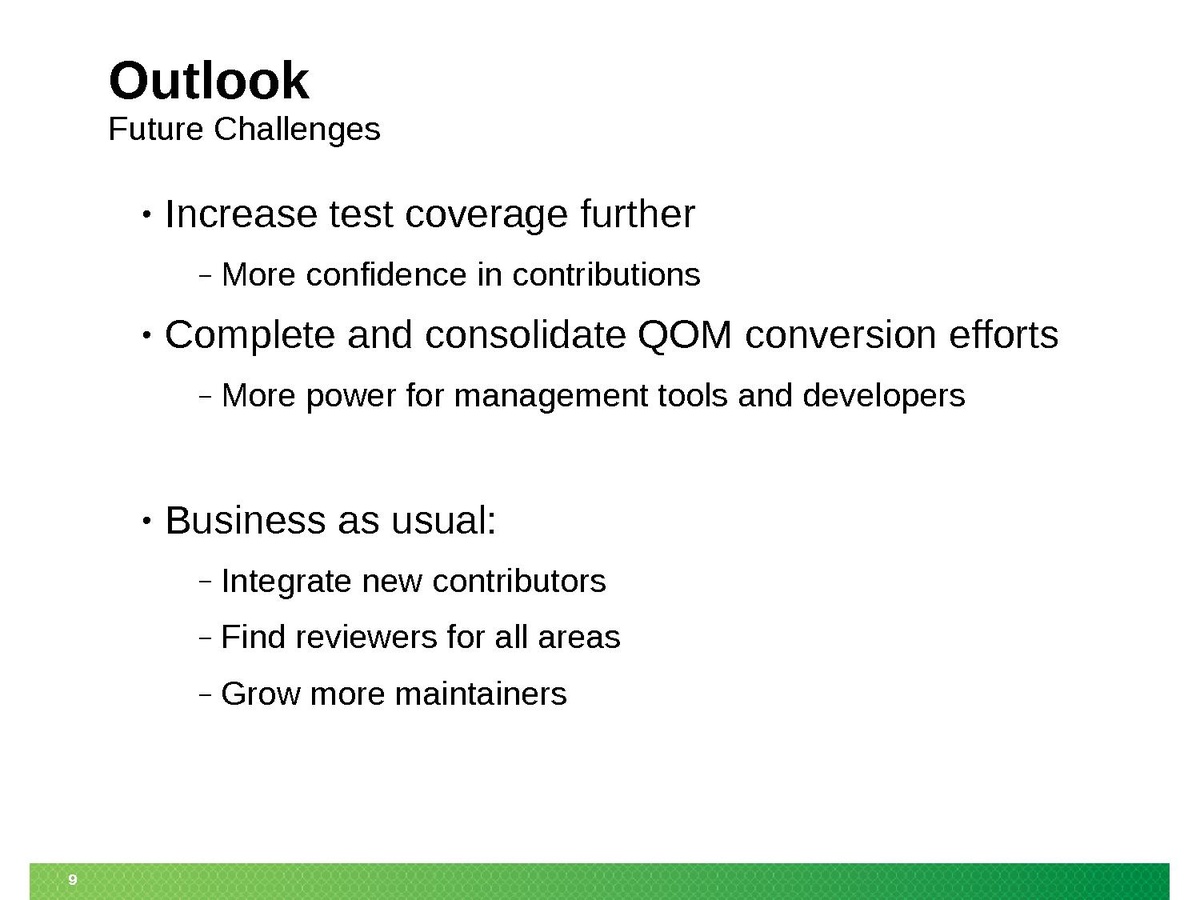 Outlook
Future Challenges

• Increase test coverage further

– More confidence in contributions

• Complete and consolidate QOM conversion efforts

– More power for management tools and developers

• Business as usual:

– Integrate new contributors

– Find reviewers for all areas

– Grow more maintainers

9